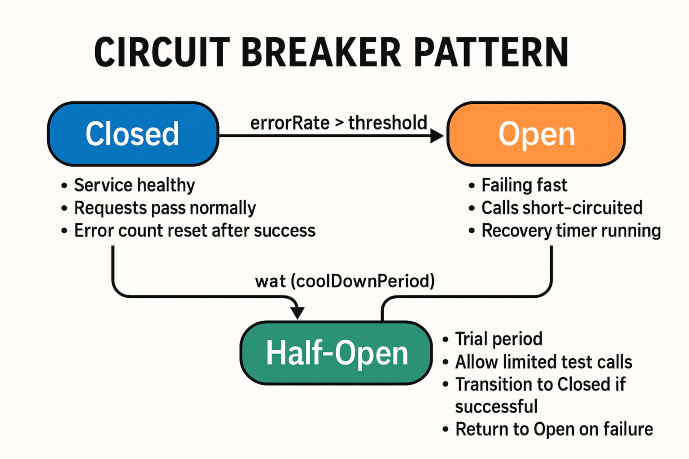 CIRCUIT BREAKER PATTERN

Closed

errorRate > threshold

Open

• Service healthy
• Requests pass normally
• Error count reset after success

• Failing fast
• Calls short-circuited
• Recovery timer running

wat (coolDownPeriod)

Half-Open

• Trial period
• Allow limited test calls
• Transition to Closed if successful
• Return to Open on failure